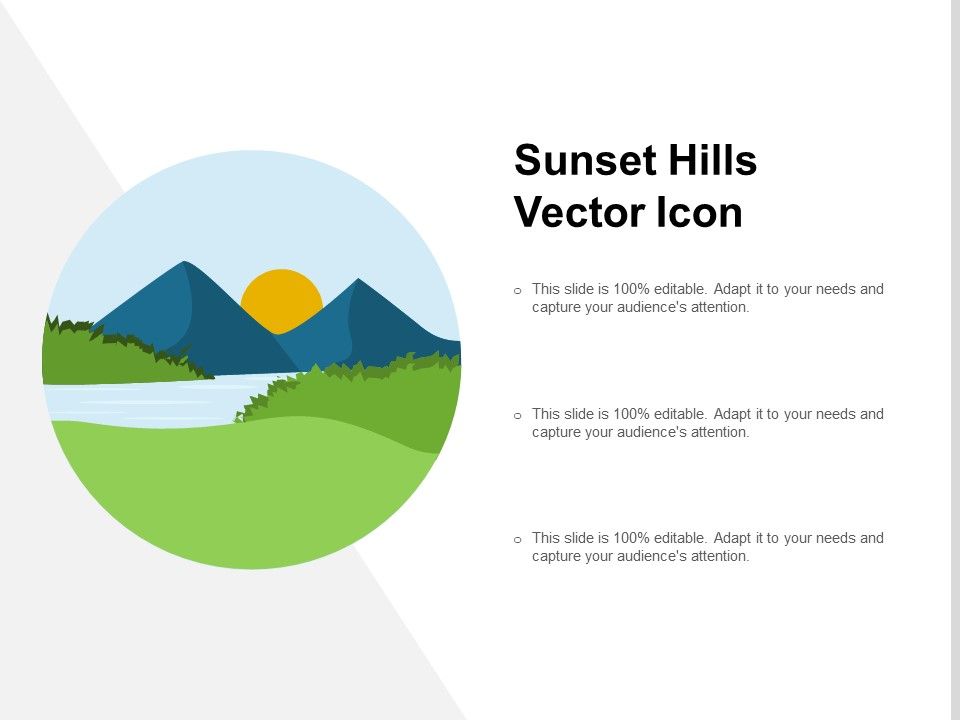 Sunset Hills Vector Icon

o This slide is 100% editable. Adapt it to your needs and capture your audience's attention.

o This slide is 100% editable. Adapt it to your needs and capture your audience's attention.

o This slide is 100% editable. Adapt it to your needs and capture your audience's attention.